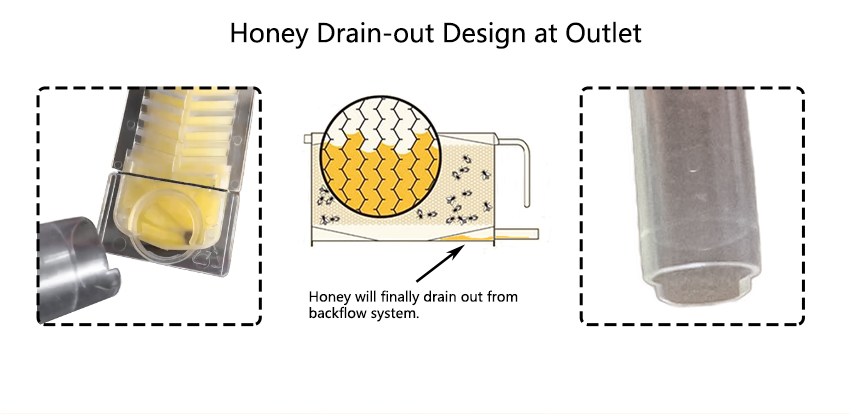 Honey Drain-out Design at Outlet

Honey will finally drain out from backflow system.